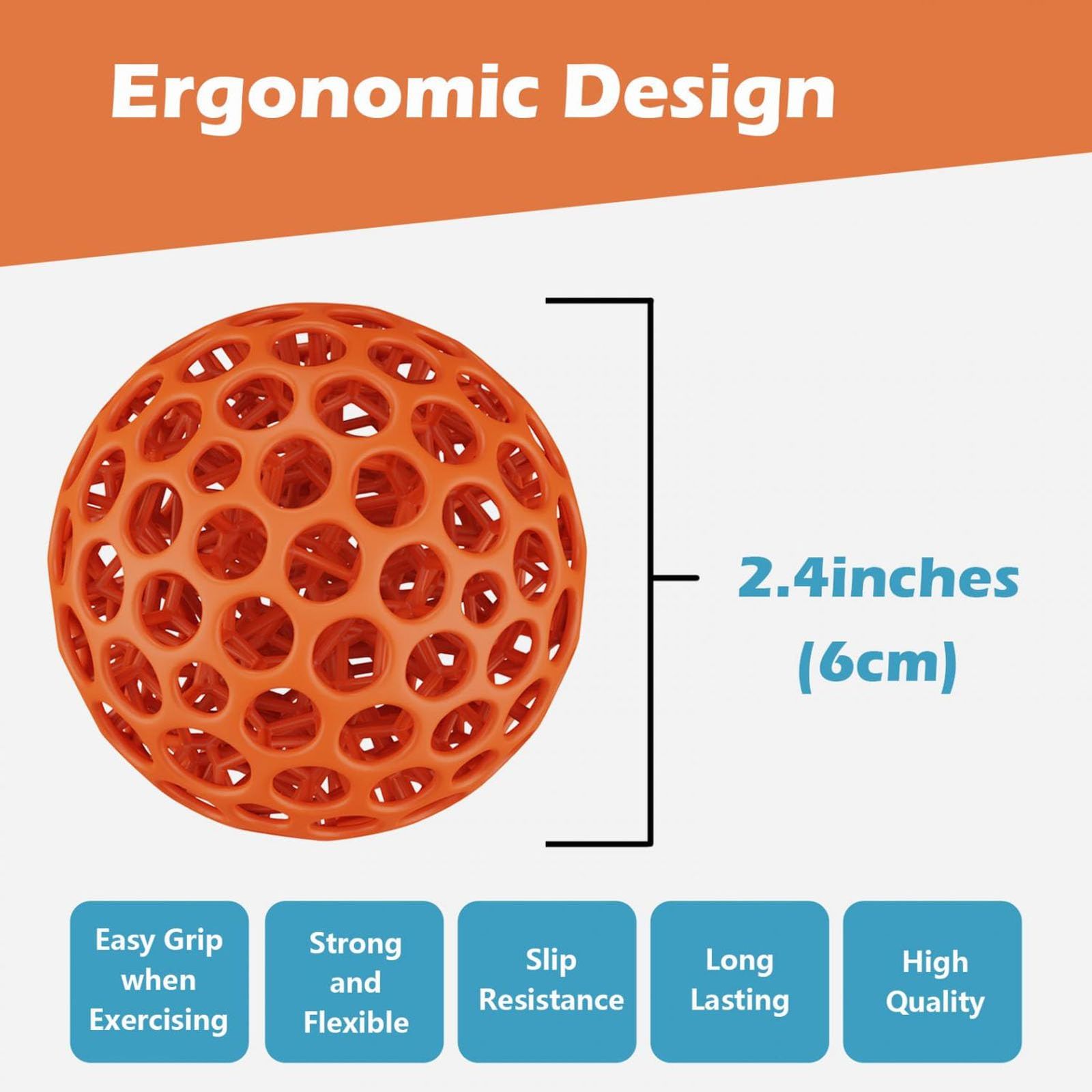 Ergonomic Design

2.4inches (6cm)

Easy Grip when Exercising

Strong and Flexible

Slip Resistance

Long Lasting

High Quality